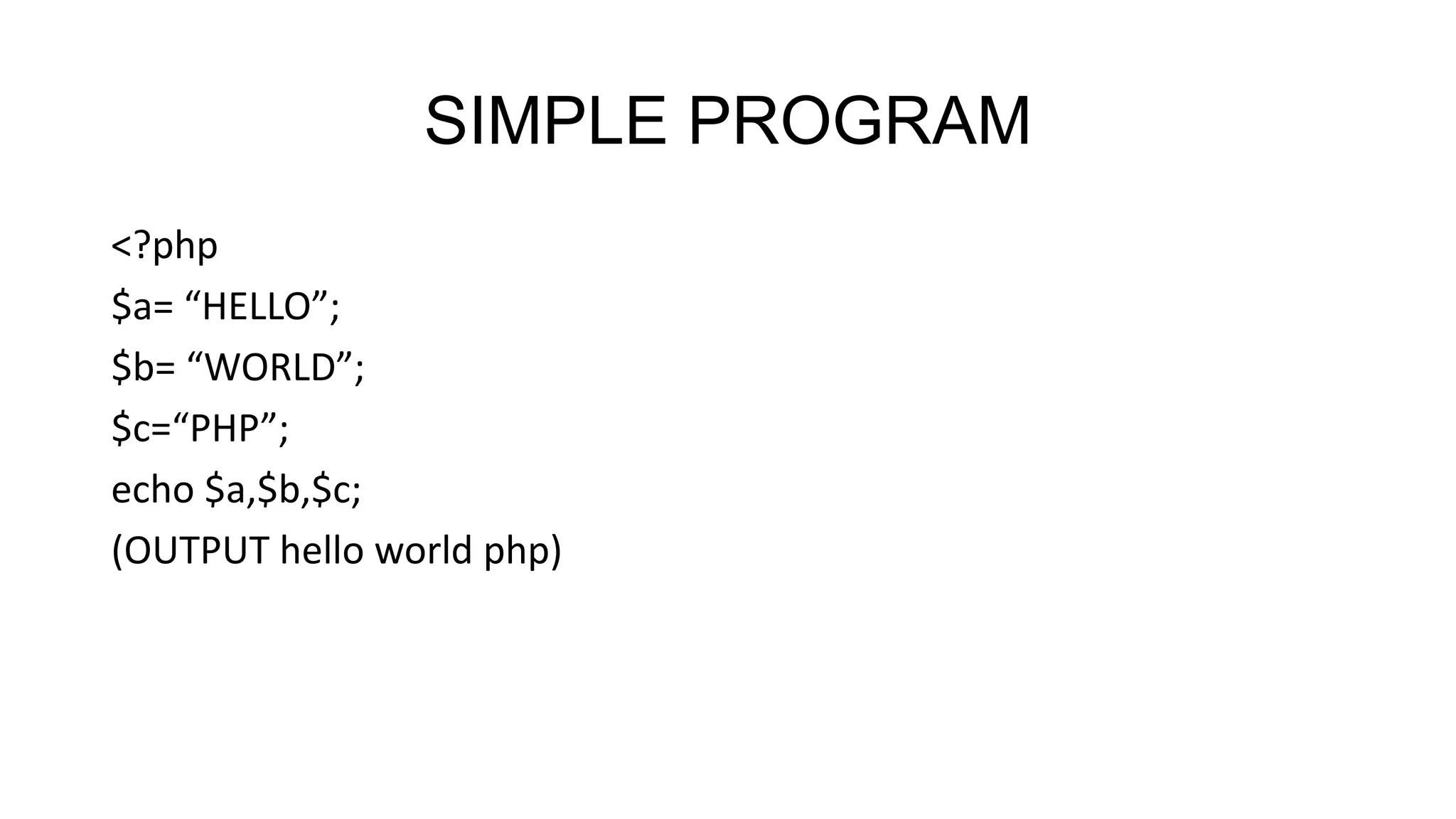 SIMPLE PROGRAM

<?php
\$a= “HELLO”;
\$b= “WORLD”;
\$c=“PHP”;
echo \$a,\$b,\$c;
(OUTPUT hello world php)